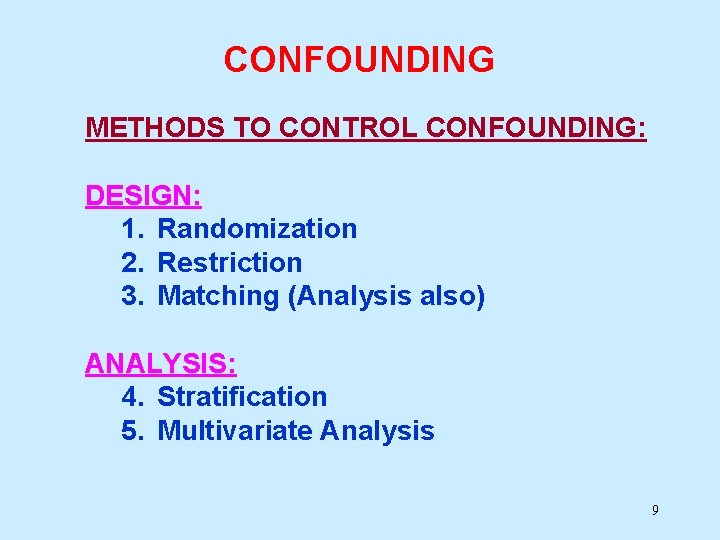 CONFOUNDING

METHODS TO CONTROL CONFOUNDING:

DESIGN:
1. Randomization
2. Restriction
3. Matching (Analysis also)

ANALYSIS:
4. Stratification
5. Multivariate Analysis

9